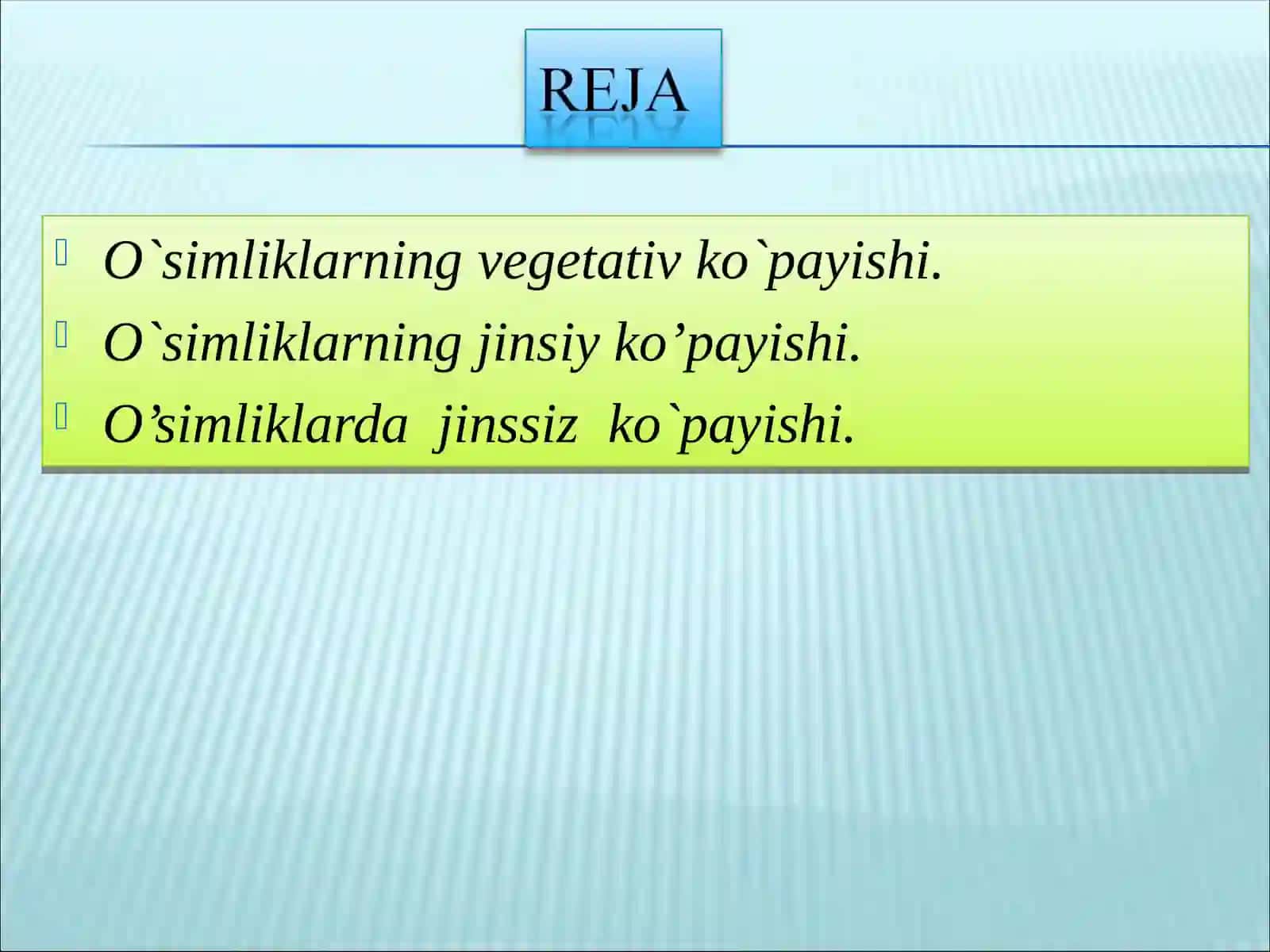 REJA

O`simliklarning vegetativ ko`payishi.
O`simliklarning jinsiy ko’payishi.
O’simliklarda jinssiz ko`payishi.